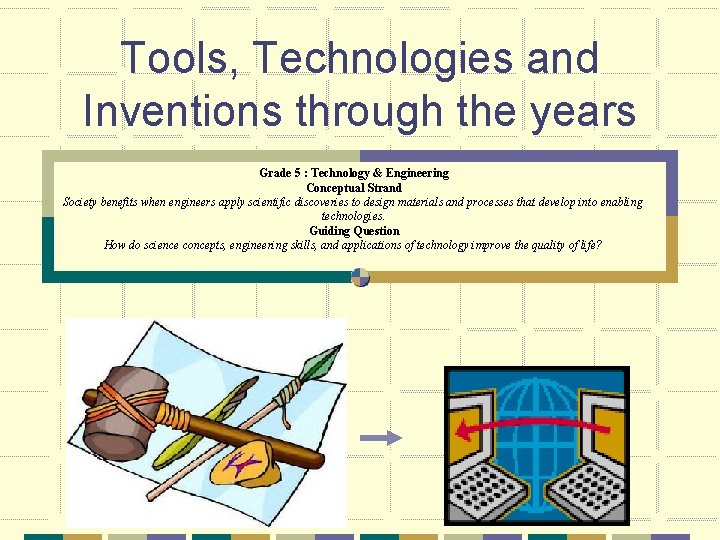 Tools, Technologies and Inventions through the years

Grade 5 : Technology & Engineering
Conceptual Strand
Society benefits when engineers apply scientific discoveries to design materials and processes that develop into enabling technologies.
Guiding Question
How do science concepts, engineering skills, and applications of technology improve the quality of life?